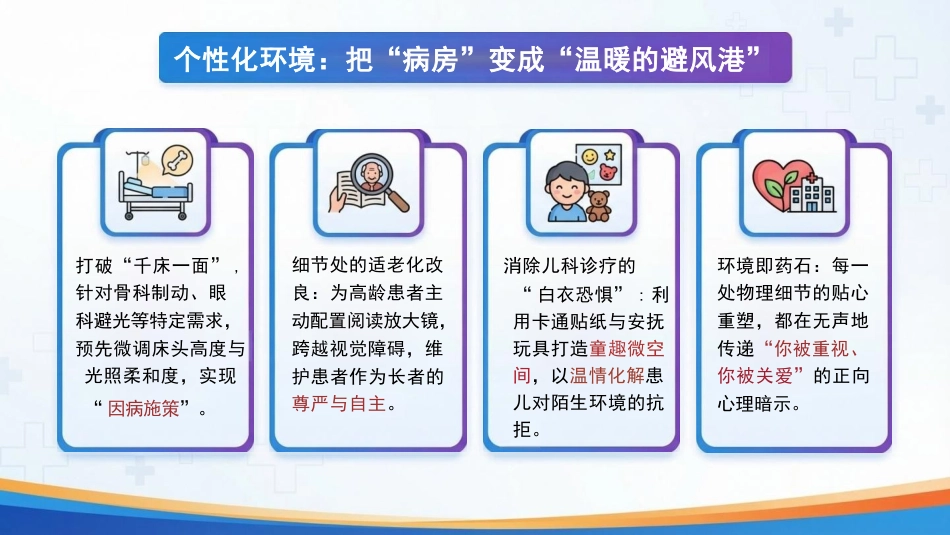 个性化环境：把“病房”变成“温暖的避风港”

打破“千床一面”，针对骨科制动、眼科避光等特定需求，预先微调床头高度与光照柔和度，实现“因病施策”。

细节处的适老化改良：为高龄患者主动配置阅读放大镜，跨越视觉障碍，维护患者作为长者的尊严与自主。

消除儿科诊疗的“白衣恐惧”：利用卡通贴纸与安抚玩具打造童趣微空间，以温情化解患儿对陌生环境的抗拒。

环境即药石：每一处物理细节的贴心重塑，都在无声地传递“你被重视、你被关爱”的正向心理暗示。